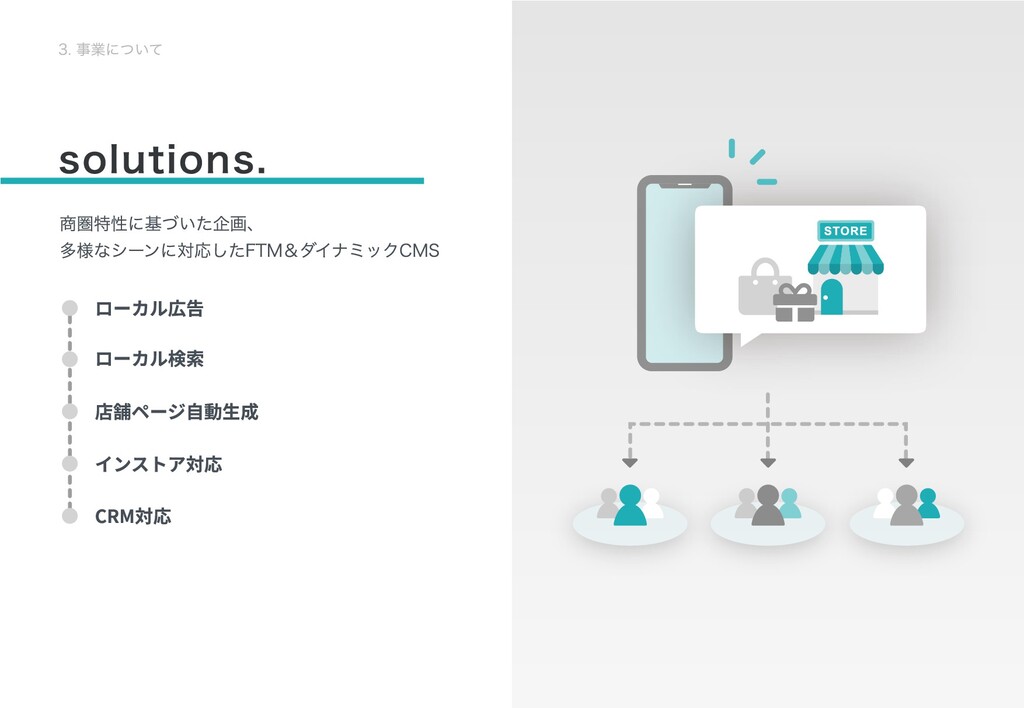 3. 事業について

solutions.

商圏特性に基づいた企画、
多様なシーンに対応したFTM＆ダイナミックCMS

ローカル広告

ローカル検索

店舗ページ自動生成

インストア対応

CRM対応

STORE